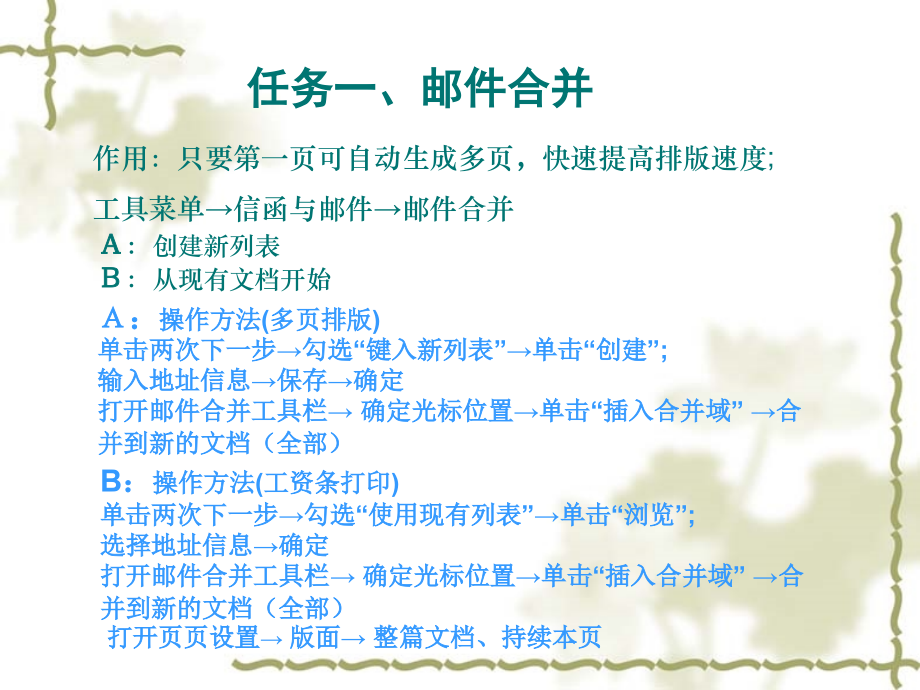 任务一、邮件合并

作用：只要第一页可自动生成多页，快速提高排版速度；

工具菜单→信函与邮件→邮件合并
A：创建新列表
B：从现有文档开始

A：操作方法(多页排版)
单击两次下一步→勾选“键入新列表”→单击“创建”；
输入地址信息→保存→确定
打开邮件合并工具栏→ 确定光标位置→单击“插入合并域” →合并到新的文档（全部）

B：操作方法(工资条打印)
单击两次下一步→勾选“使用现有列表”→单击“浏览”；
选择地址信息→确定
打开邮件合并工具栏→ 确定光标位置→单击“插入合并域” →合并到新的文档（全部）
打开页页设置→ 版面→ 整篇文档、持续本页